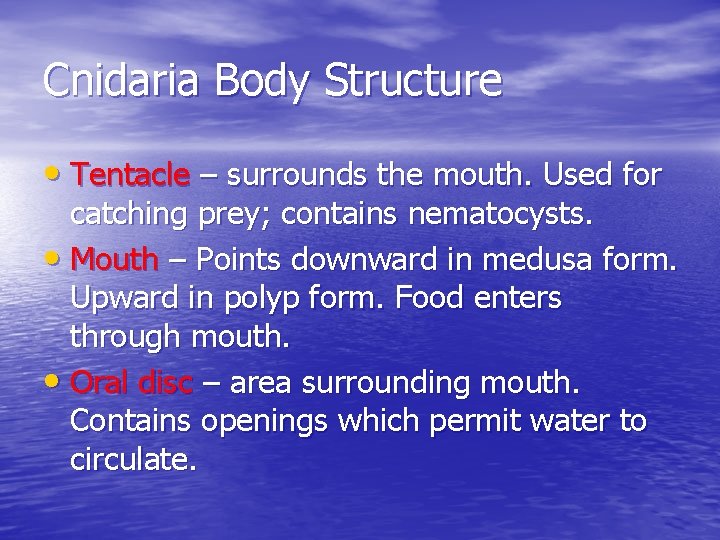 Cnidaria Body Structure

• Tentacle – surrounds the mouth. Used for catching prey; contains nematocysts.

• Mouth – Points downward in medusa form. Upward in polyp form. Food enters through mouth.

• Oral disc – area surrounding mouth. Contains openings which permit water to circulate.